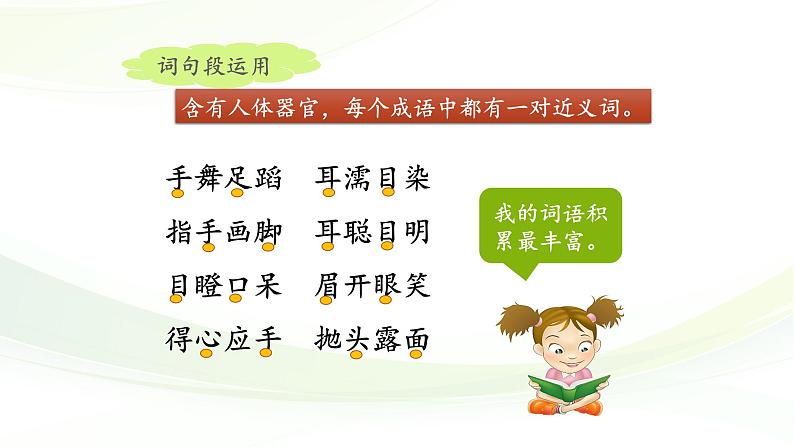 词句段运用

含有人体器官，每个成语中都有一对近义词。

手舞足蹈　耳濡目染

指手画脚　耳聪目明

目瞪口呆　眉开眼笑

得心应手　抛头露面

我的词语积累最丰富。